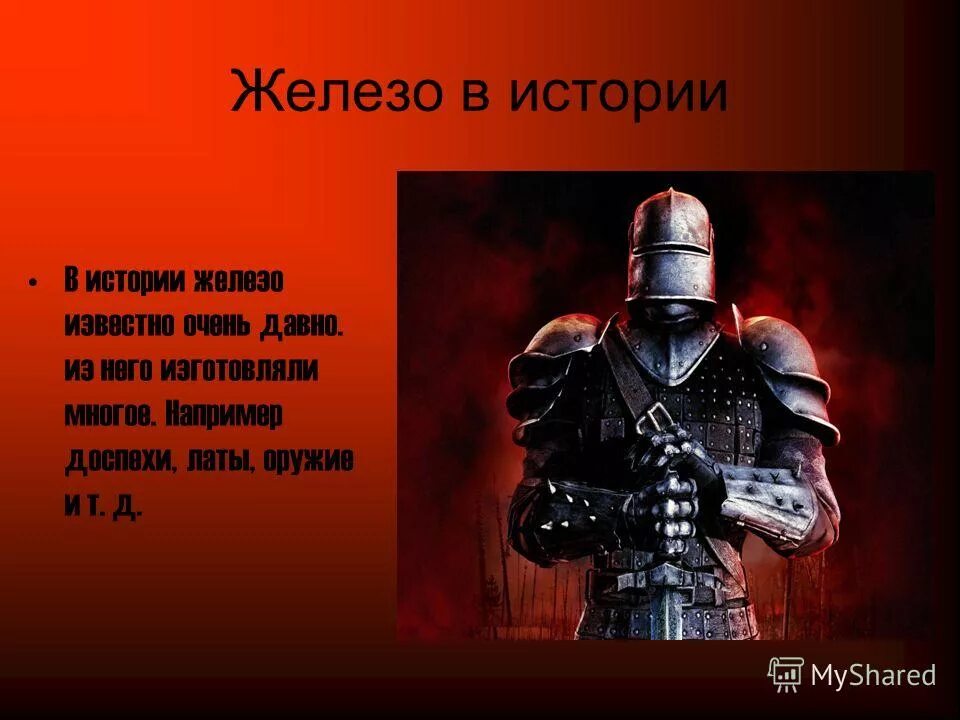 Железо в истории

• В истории железо известно очень давно. из него изготовляли многое. Например доспехи, латы, оружие и т. д.

MyShared